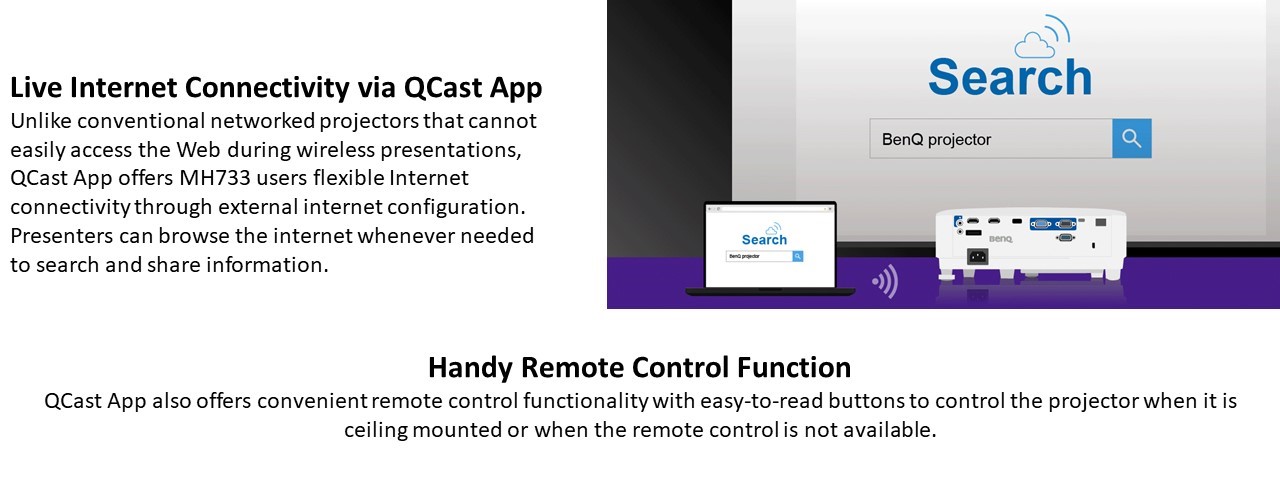 Live Internet Connectivity via QCast App

Unlike conventional networked projectors that cannot easily access the Web during wireless presentations, QCast App offers MH733 users flexible Internet connectivity through external internet configuration. Presenters can browse the internet whenever needed to search and share information.

Search

BenQ projector

Search

BenQ projector

BenQ

Handy Remote Control Function

QCast App also offers convenient remote control functionality with easy-to-read buttons to control the projector when it is ceiling mounted or when the remote control is not available.